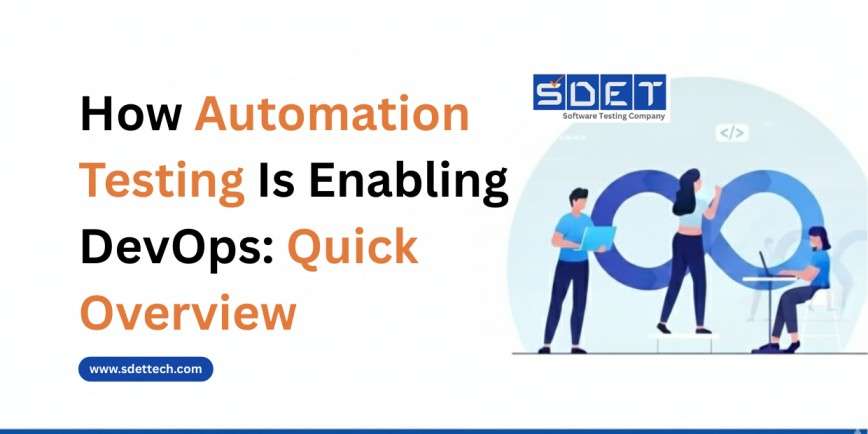 How Automation Testing Is Enabling DevOps: Quick Overview

www.sdettech.com

SDET
Software Testing Company

</>